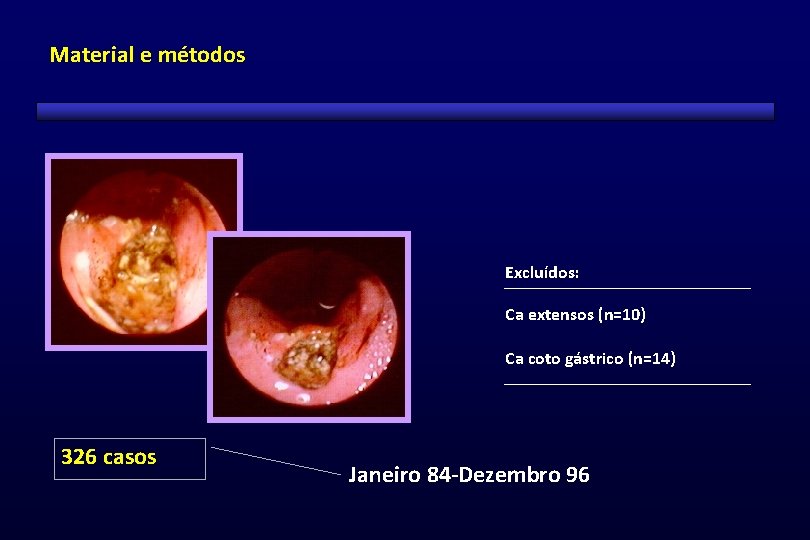 Material e métodos

Excluídos:

Ca extensos (n=10)

Ca coto gástrico (n=14)

326 casos

Janeiro 84-Dezembro 96